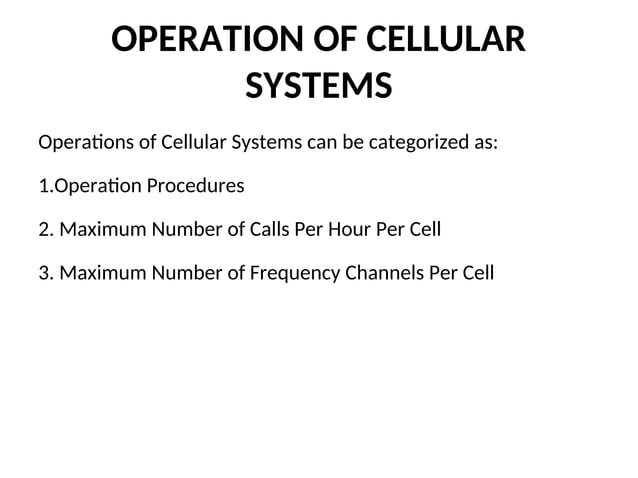 OPERATION OF CELLULAR SYSTEMS

Operations of Cellular Systems can be categorized as:

1.Operation Procedures

2. Maximum Number of Calls Per Hour Per Cell

3. Maximum Number of Frequency Channels Per Cell